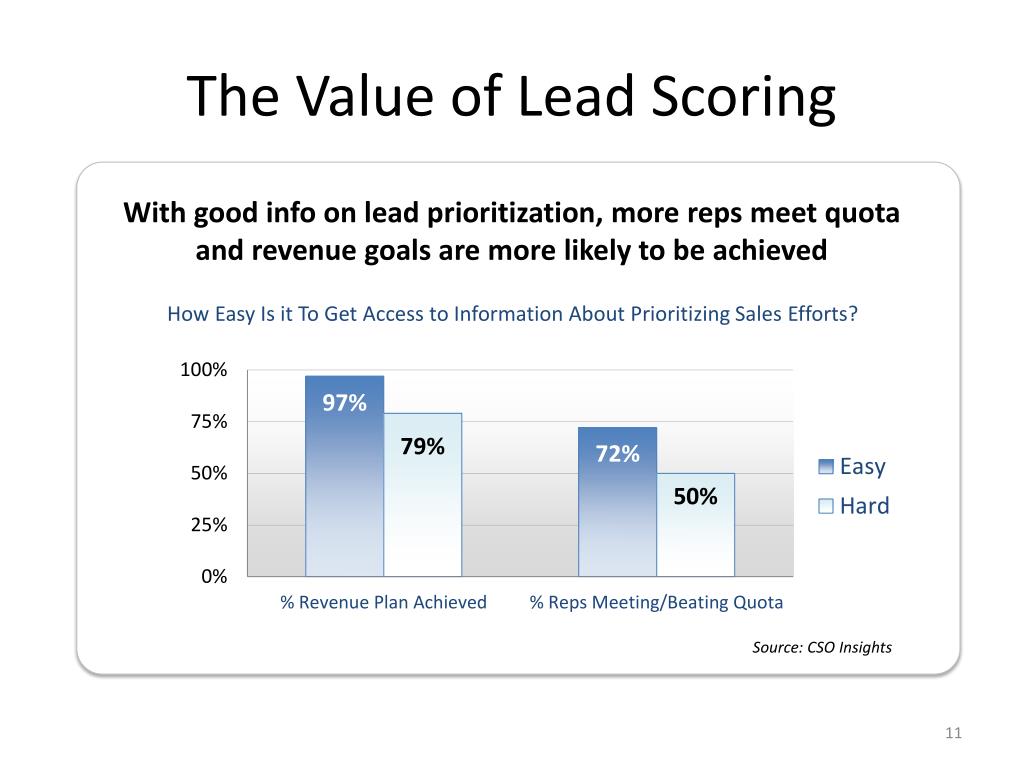 The Value of Lead Scoring

With good info on lead prioritization, more reps meet quota and revenue goals are more likely to be achieved

How Easy Is it To Get Access to Information About Prioritizing Sales Efforts?

100%
75%
50%
25%
0%

97%
79%
72%
50%

Easy
Hard

% Revenue Plan Achieved
% Reps Meeting/Beating Quota

Source: CSO Insights

11